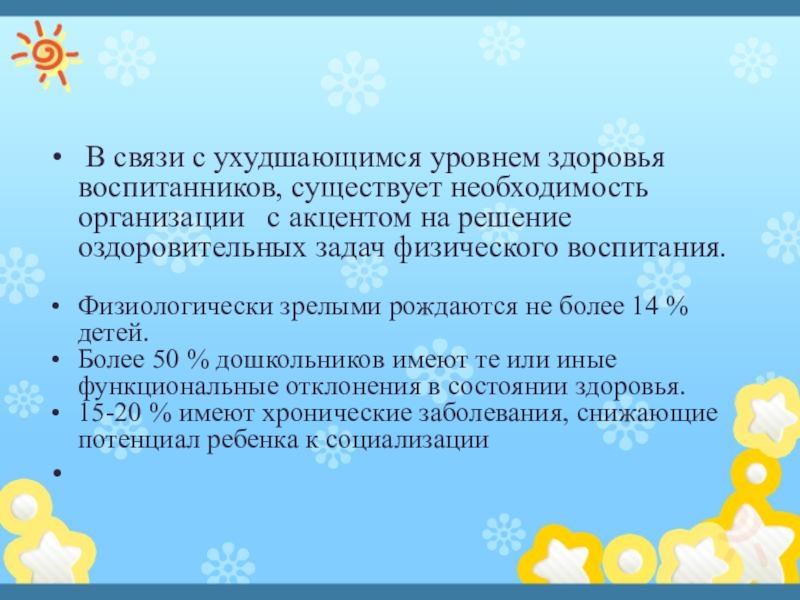 • В связи с ухудшающимся уровнем здоровья воспитанников, существует необходимость организации с акцентом на решение оздоровительных задач физического воспитания.

• Физиологически зрелыми рождаются не более 14 % детей.
• Более 50 % дошкольников имеют те или иные функциональные отклонения в состоянии здоровья.
• 15-20 % имеют хронические заболевания, снижающие потенциал ребенка к социализации
•